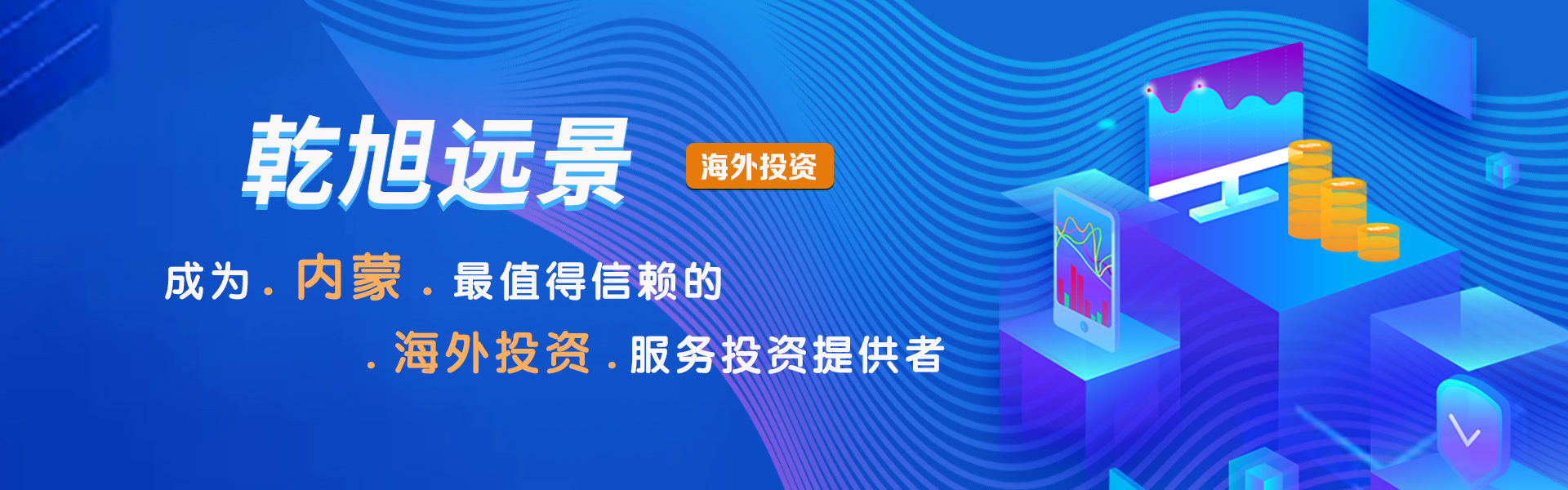 乾旭远景

海外投资

成为 . 内蒙 . 最值得信赖的

. 海外投资 . 服务投资提供者